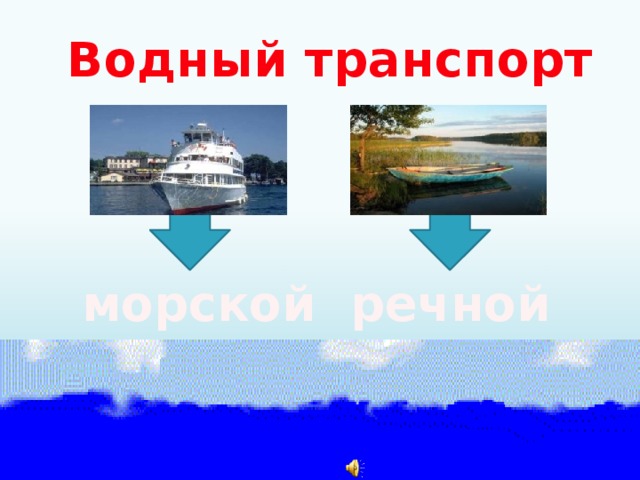 Водный транспорт

морской

речной